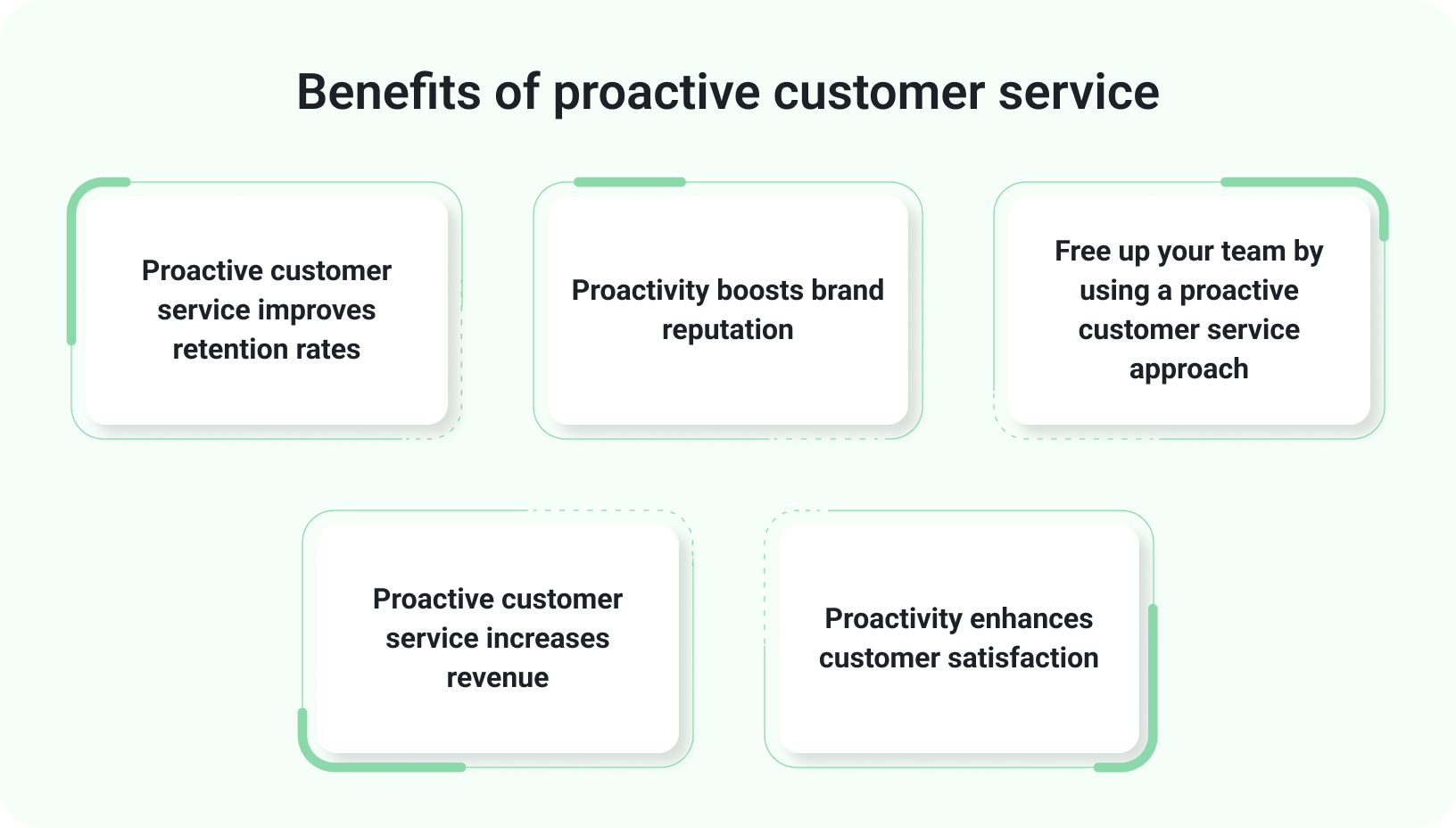 Benefits of proactive customer service

Proactive customer service improves retention rates

Proactivity boosts brand reputation

Free up your team by using a proactive customer service approach

Proactive customer service increases revenue

Proactivity enhances customer satisfaction